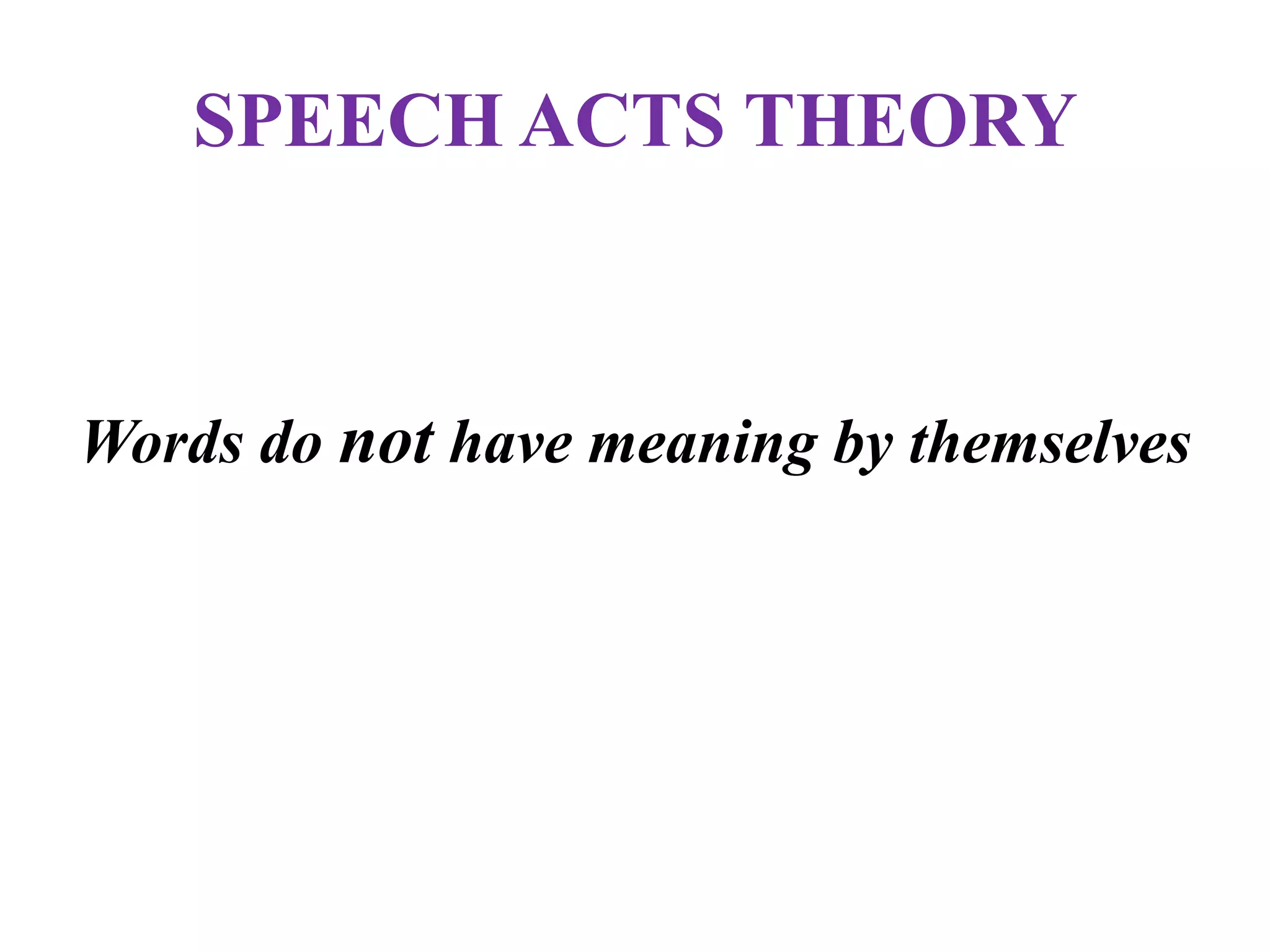 SPEECH ACTS THEORY

Words do not have meaning by themselves